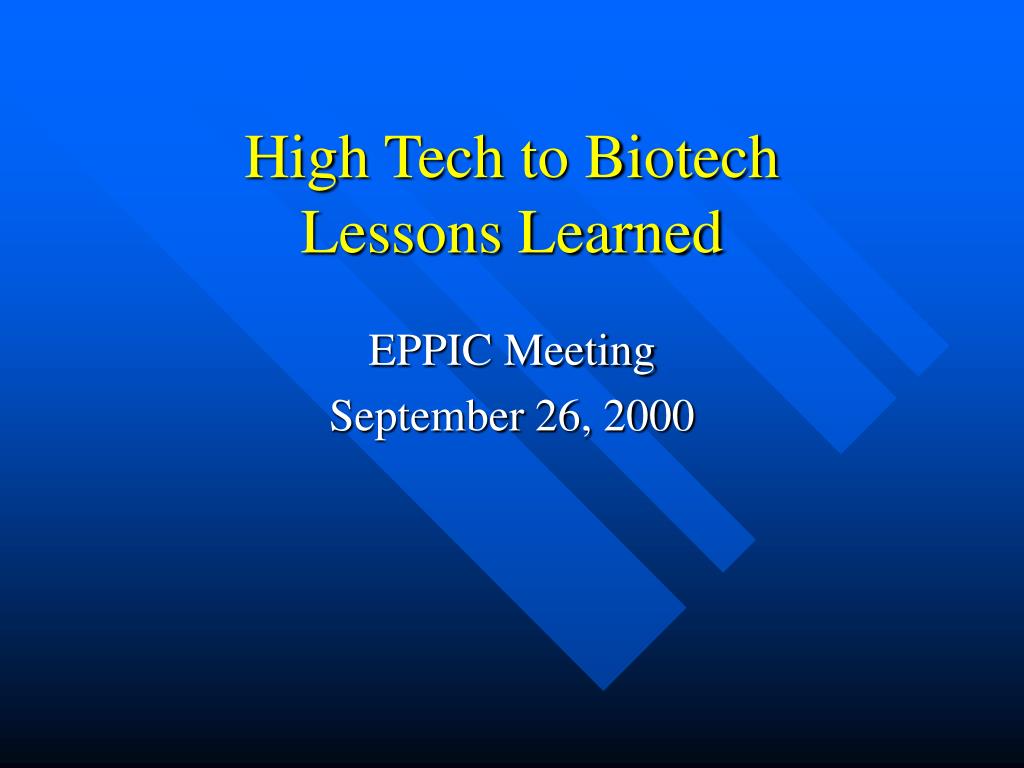 High Tech to Biotech
Lessons Learned

EPPIC Meeting
September 26, 2000